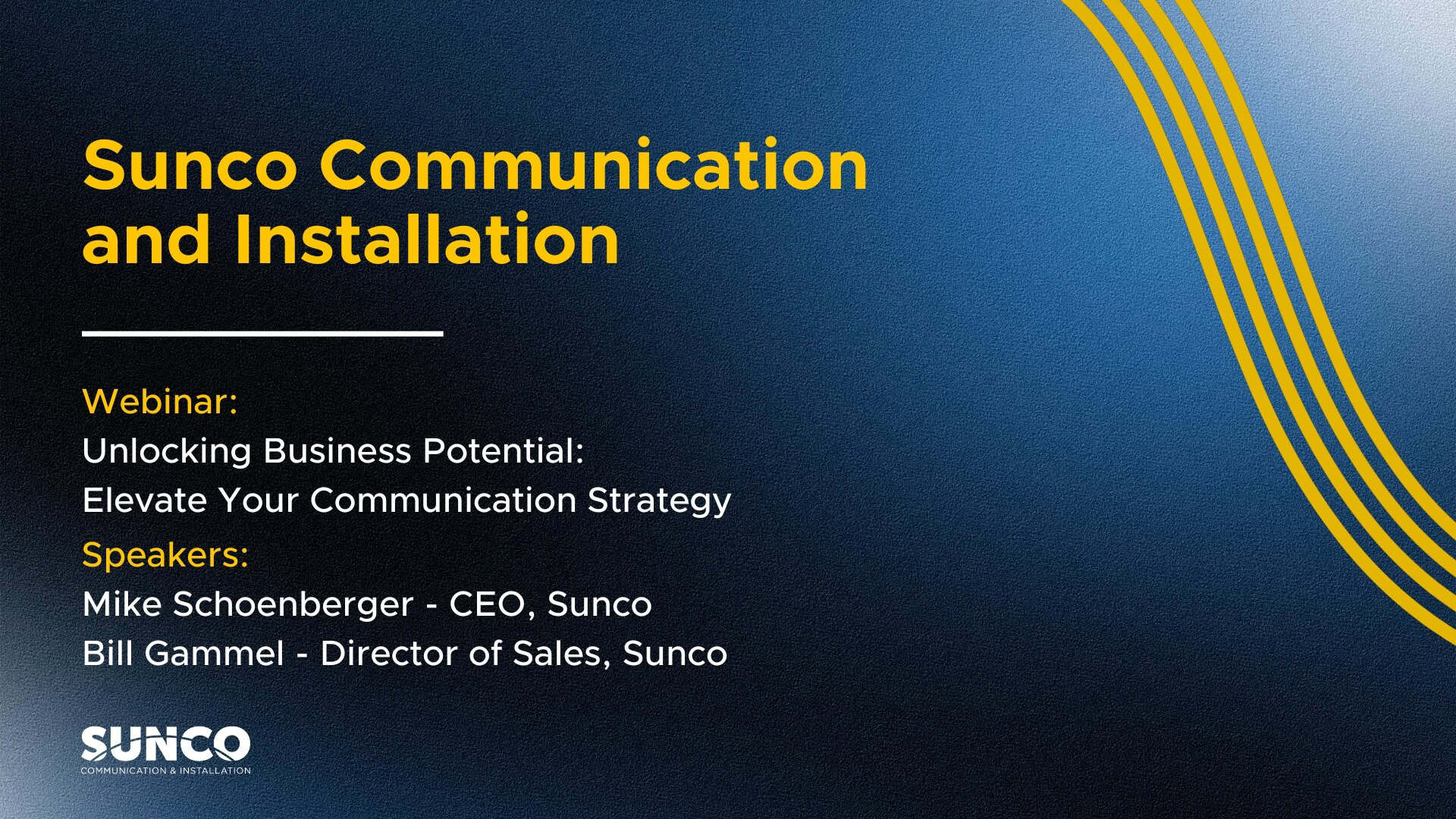 Sunco Communication and Installation

Webinar:
Unlocking Business Potential:
Elevate Your Communication Strategy

Speakers:
Mike Schoenberger - CEO, Sunco
Bill Gammel - Director of Sales, Sunco

SUNCO
COMMUNICATION & INSTALLATION